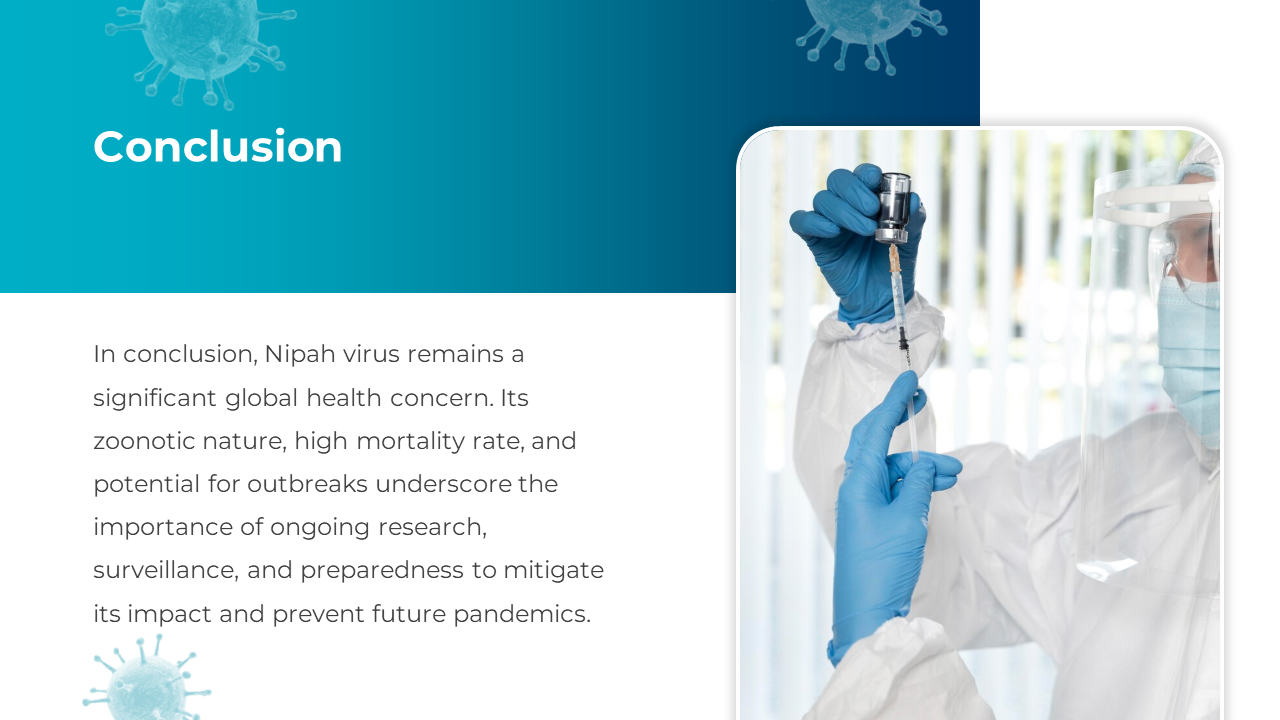 Conclusion

In conclusion, Nipah virus remains a significant global health concern. Its zoonotic nature, high mortality rate, and potential for outbreaks underscore the importance of ongoing research, surveillance, and preparedness to mitigate its impact and prevent future pandemics.